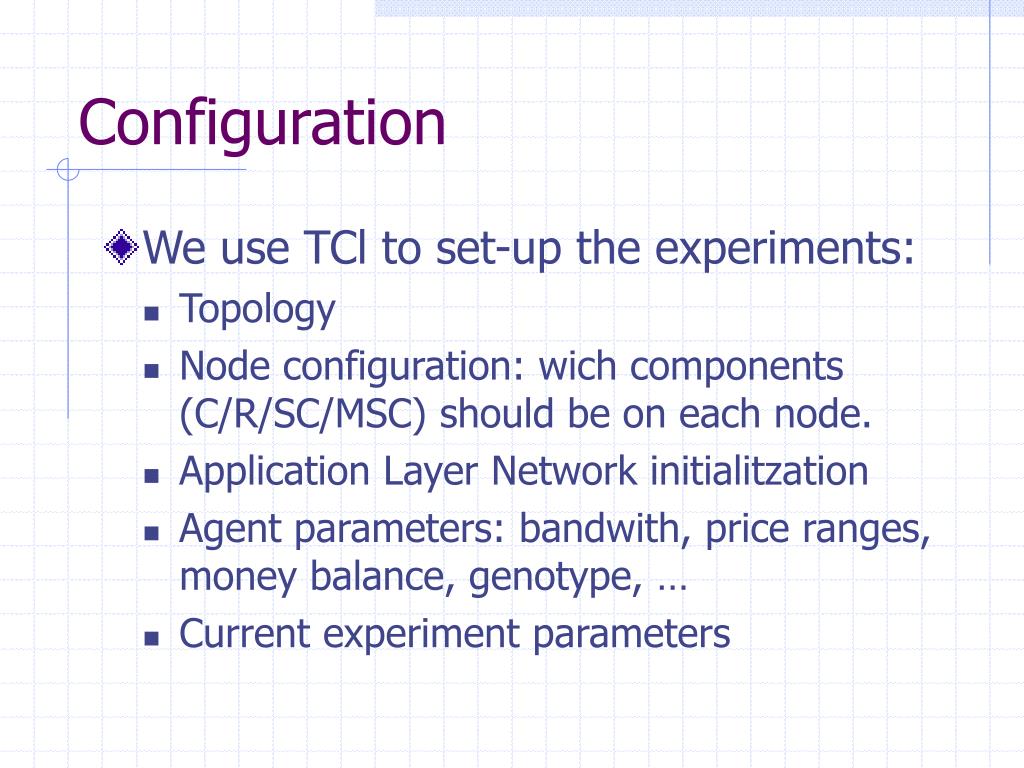 Configuration

We use TCl to set-up the experiments:

Topology

Node configuration: wich components (C/R/SC/MSC) should be on each node.

Application Layer Network initialitzation

Agent parameters: bandwith, price ranges, money balance, genotype, …

Current experiment parameters